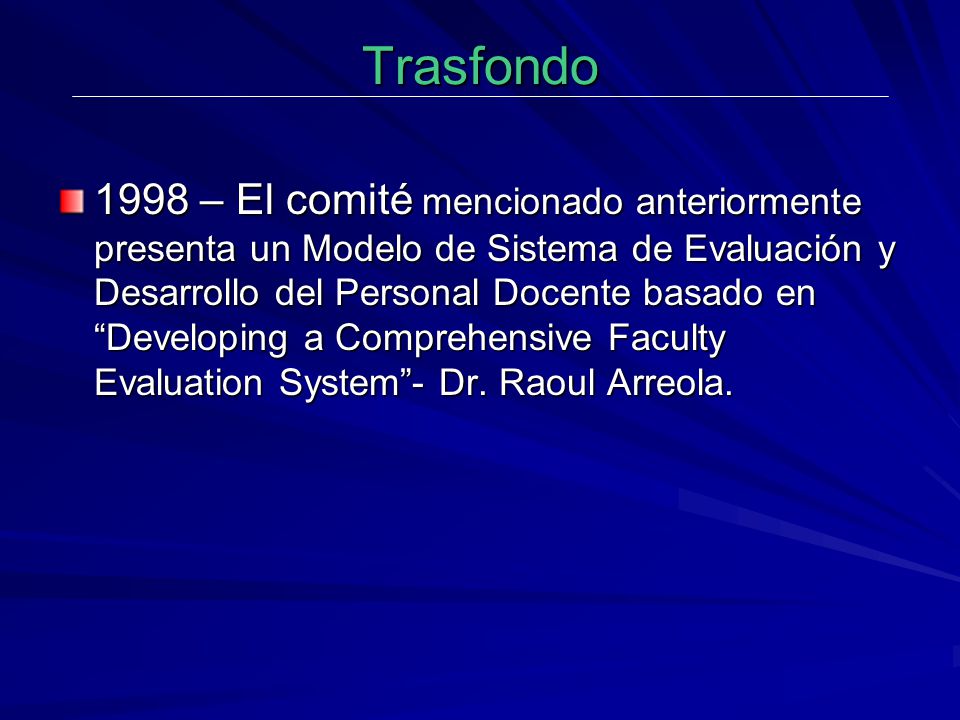 Trasfondo

1998 – El comité mencionado anteriormente presenta un Modelo de Sistema de Evaluación y Desarrollo del Personal Docente basado en “Developing a Comprehensive Faculty Evaluation System”- Dr. Raoul Arreola.